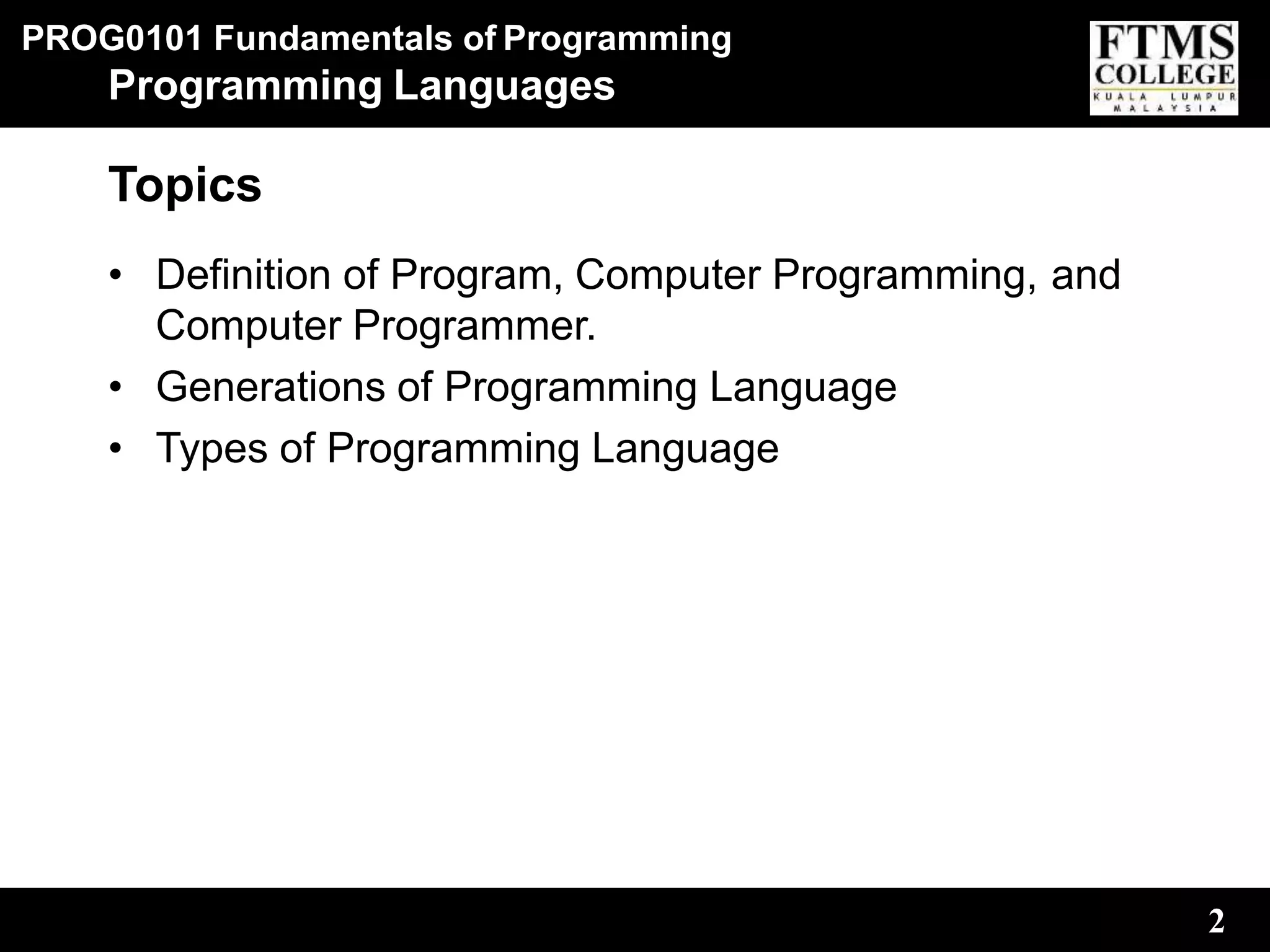 PROG0101 Fundamentals of Programming
Programming Languages

FTMS COLLEGE
KUALA LUMPUR MALAYSIA

Topics

• Definition of Program, Computer Programming, and Computer Programmer.
• Generations of Programming Language
• Types of Programming Language

2